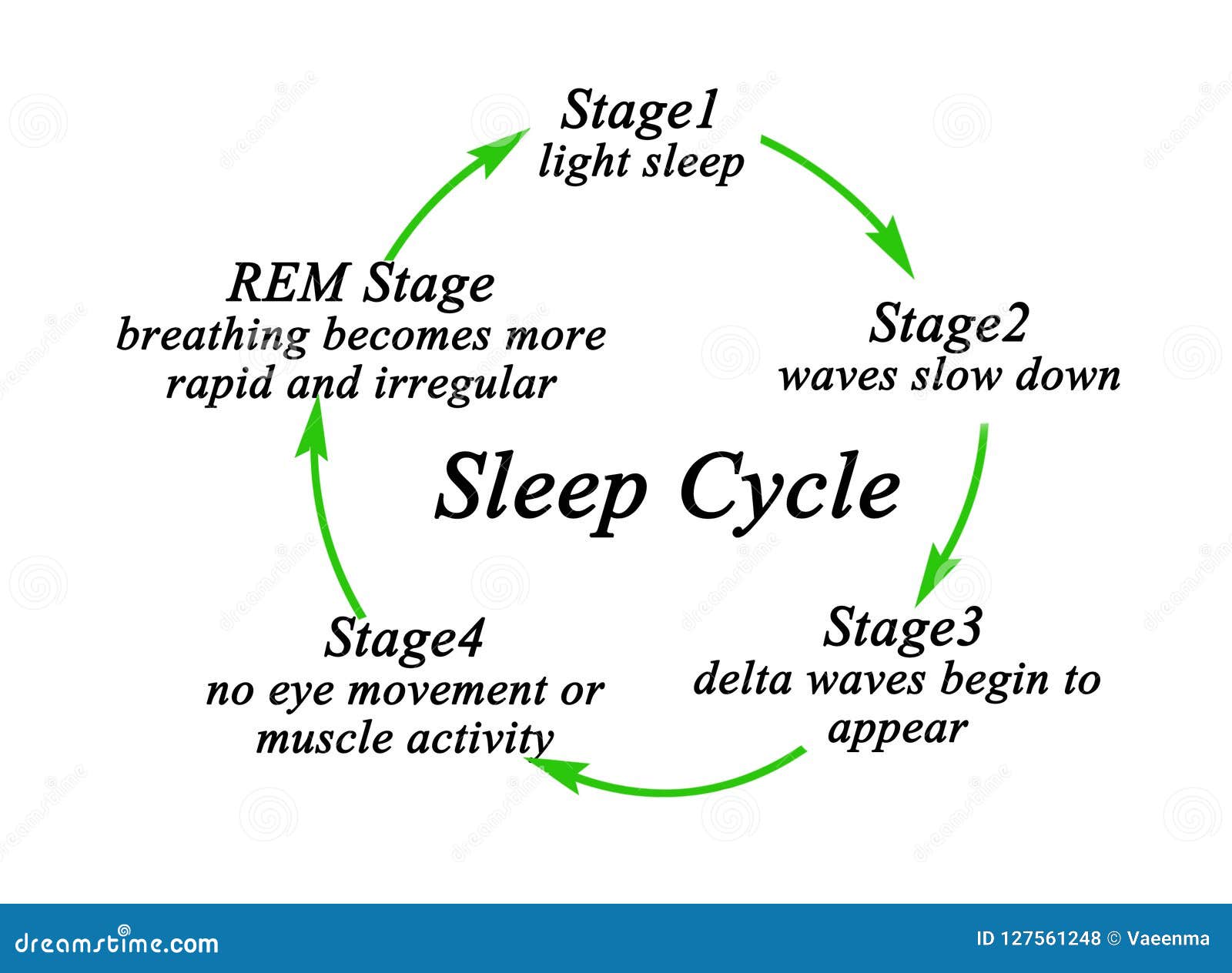 Stage1
light sleep

Stage2
waves slow down

Stage3
delta waves begin to appear

Stage4
no eye movement or muscle activity

REM Stage
breathing becomes more rapid and irregular

Sleep Cycle

dreamstime.com

ID 127561248 © Vaeenma